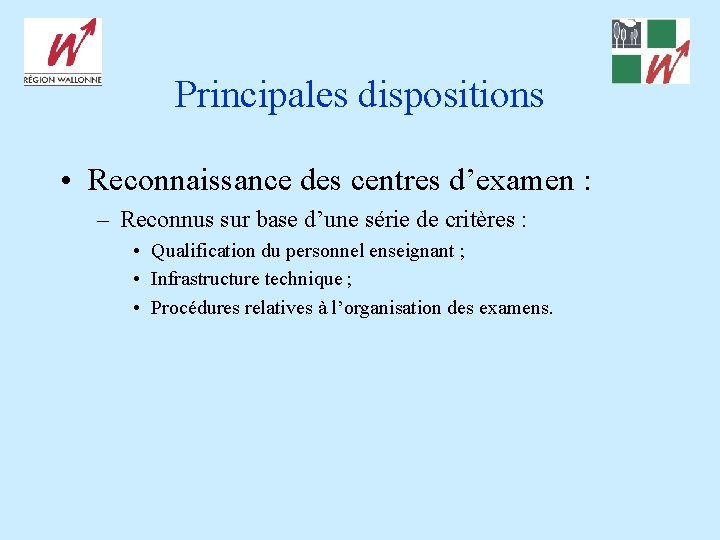 RÉGION WALLONNE

Principales dispositions

• Reconnaissance des centres d’examen :
– Reconnus sur base d’une série de critères :
• Qualification du personnel enseignant ;
• Infrastructure technique ;
• Procédures relatives à l’organisation des examens.